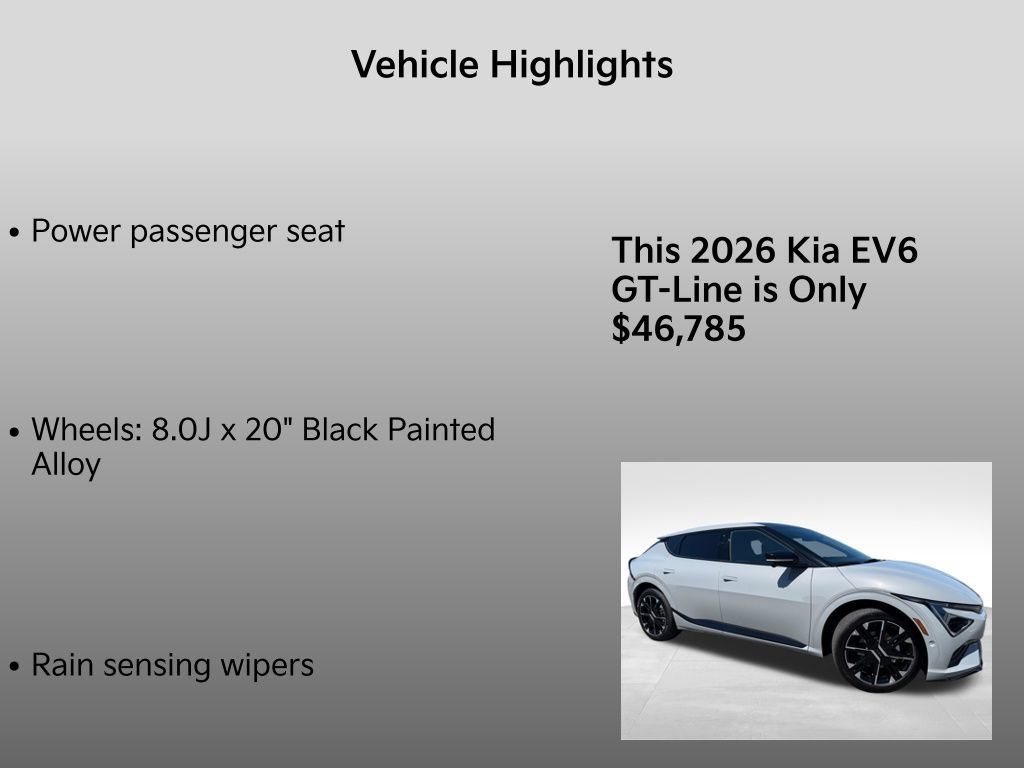 Vehicle Highlights

• Power passenger seat

• Wheels: 8.0J x 20" Black Painted Alloy

• Rain sensing wipers

This 2026 Kia EV6 GT-Line is Only $46,785